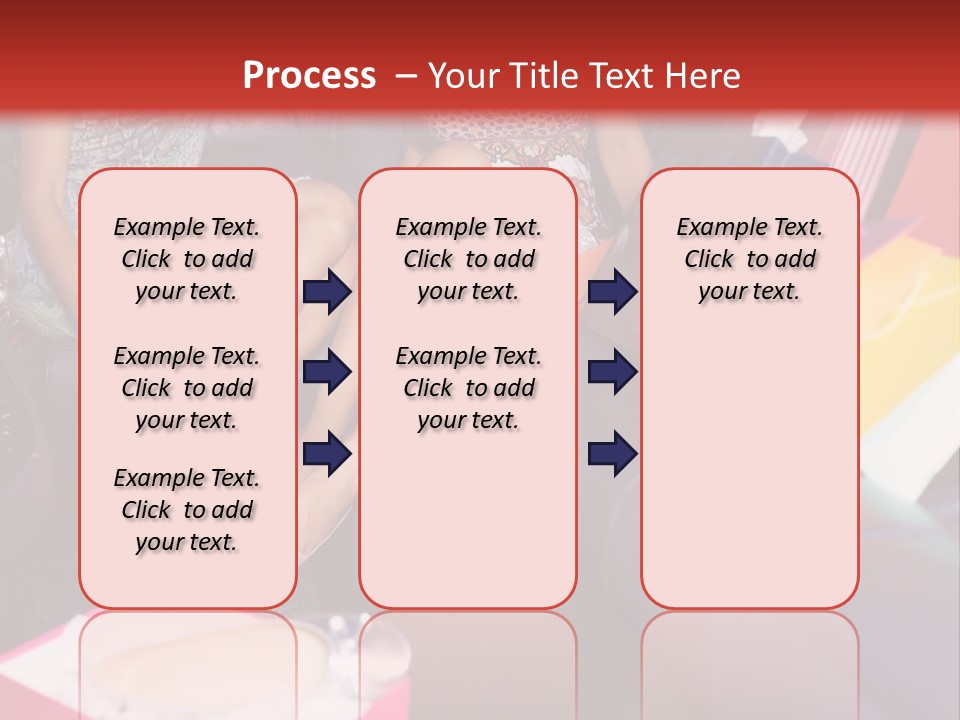 Process – Your Title Text Here

Example Text. Click to add your text.

Example Text. Click to add your text.

Example Text. Click to add your text.

Example Text. Click to add your text.

Example Text. Click to add your text.

Example Text. Click to add your text.